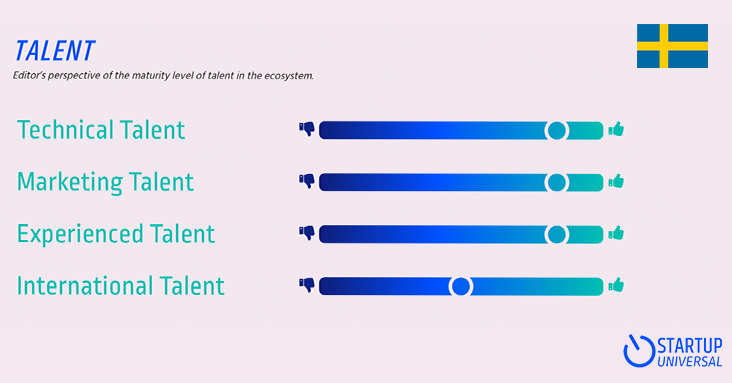 TALENT

Editor's perspective of the maturity level of talent in the ecosystem.

Technical Talent

Marketing Talent

Experienced Talent

International Talent

STARTUP UNIVERSAL